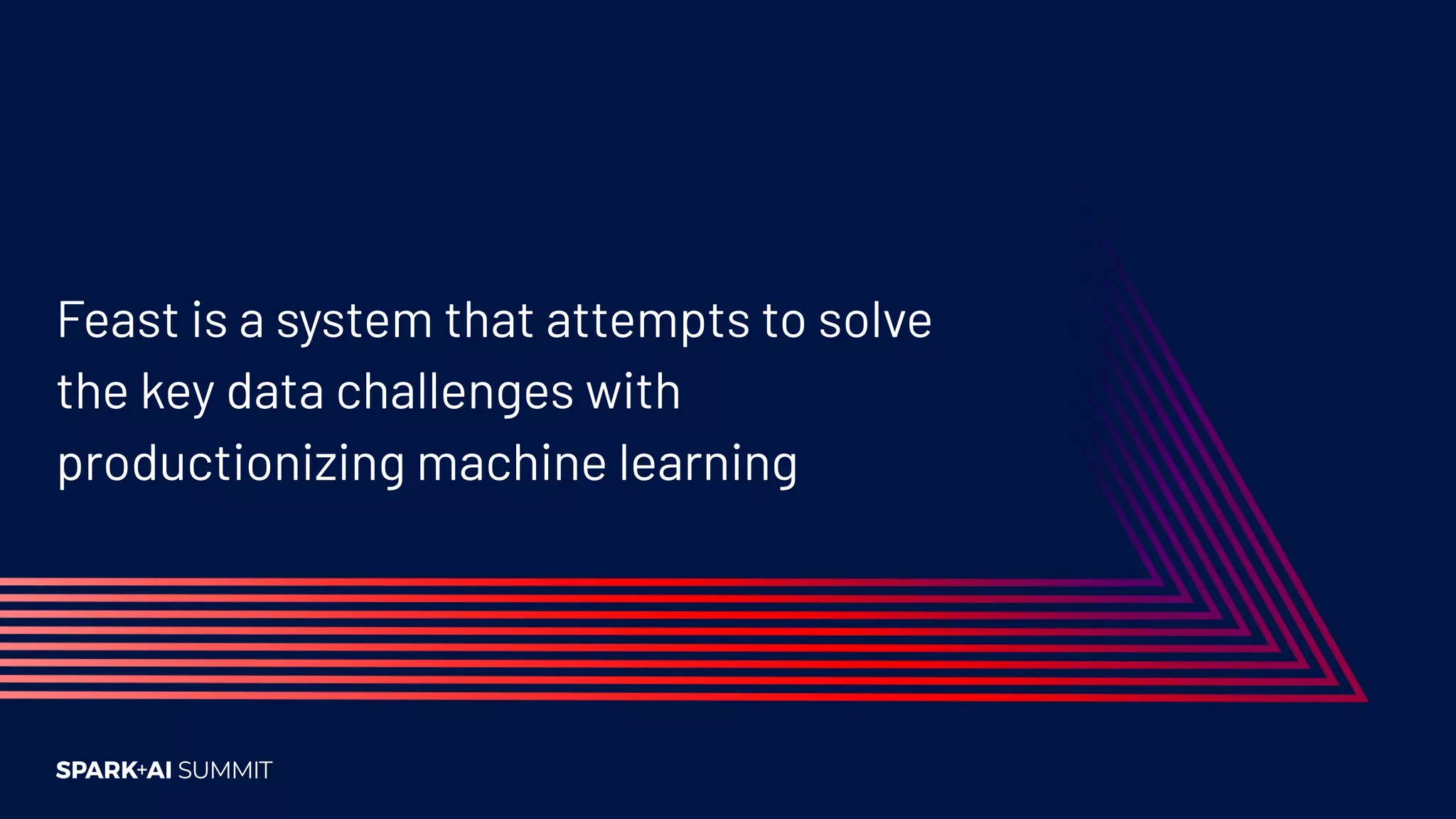 Feast is a system that attempts to solve the key data challenges with productionizing machine learning

SPARK+AI SUMMIT